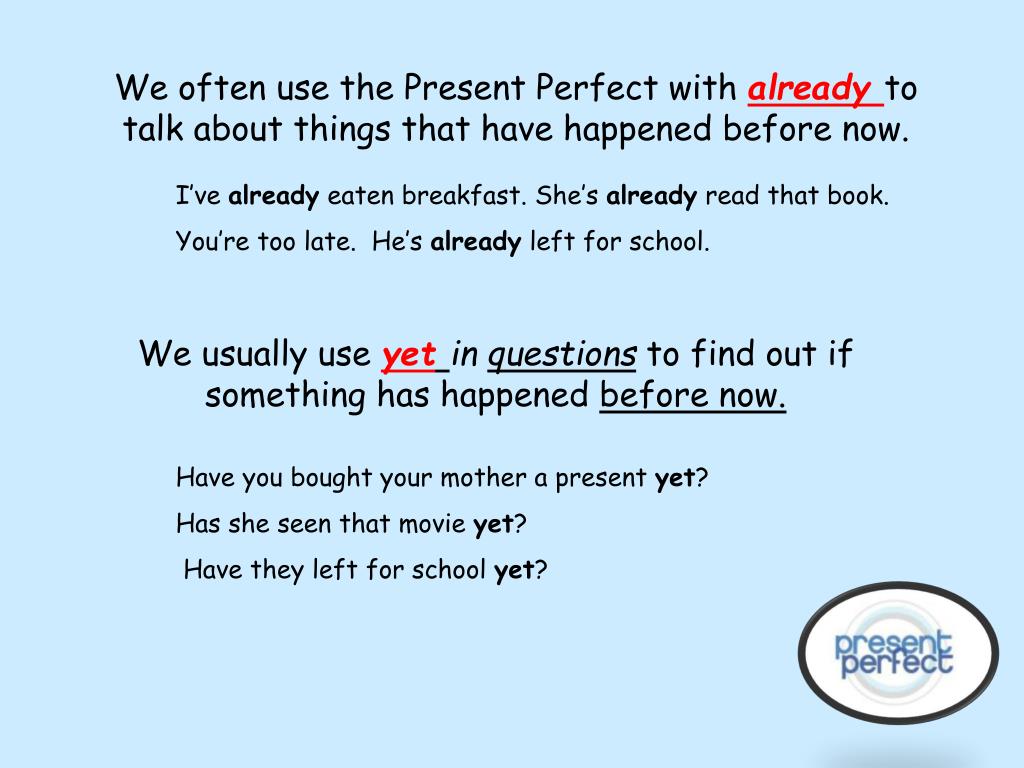 We often use the Present Perfect with already to talk about things that have happened before now.

I've already eaten breakfast. She's already read that book.

You're too late. He's already left for school.

We usually use yet in questions to find out if something has happened before now.

Have you bought your mother a present yet?

Has she seen that movie yet?

Have they left for school yet?

present perfect